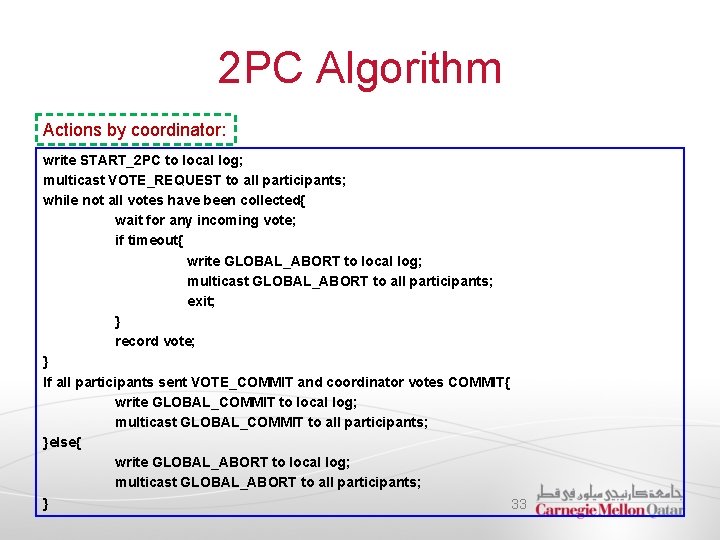 2PC Algorithm

Actions by coordinator:

write START_2PC to local log;
multicast VOTE_REQUEST to all participants;
while not all votes have been collected{
wait for any incoming vote;
if timeout{
write GLOBAL_ABORT to local log;
multicast GLOBAL_ABORT to all participants;
exit;
}
record vote;
}
If all participants sent VOTE_COMMIT and coordinator votes COMMIT{
write GLOBAL_COMMIT to local log;
multicast GLOBAL_COMMIT to all participants;
}else{
write GLOBAL_ABORT to local log;
multicast GLOBAL_ABORT to all participants;
}

33

جامعة كارنيجي ميلون في قطر
Carnegie Mellon Qatar